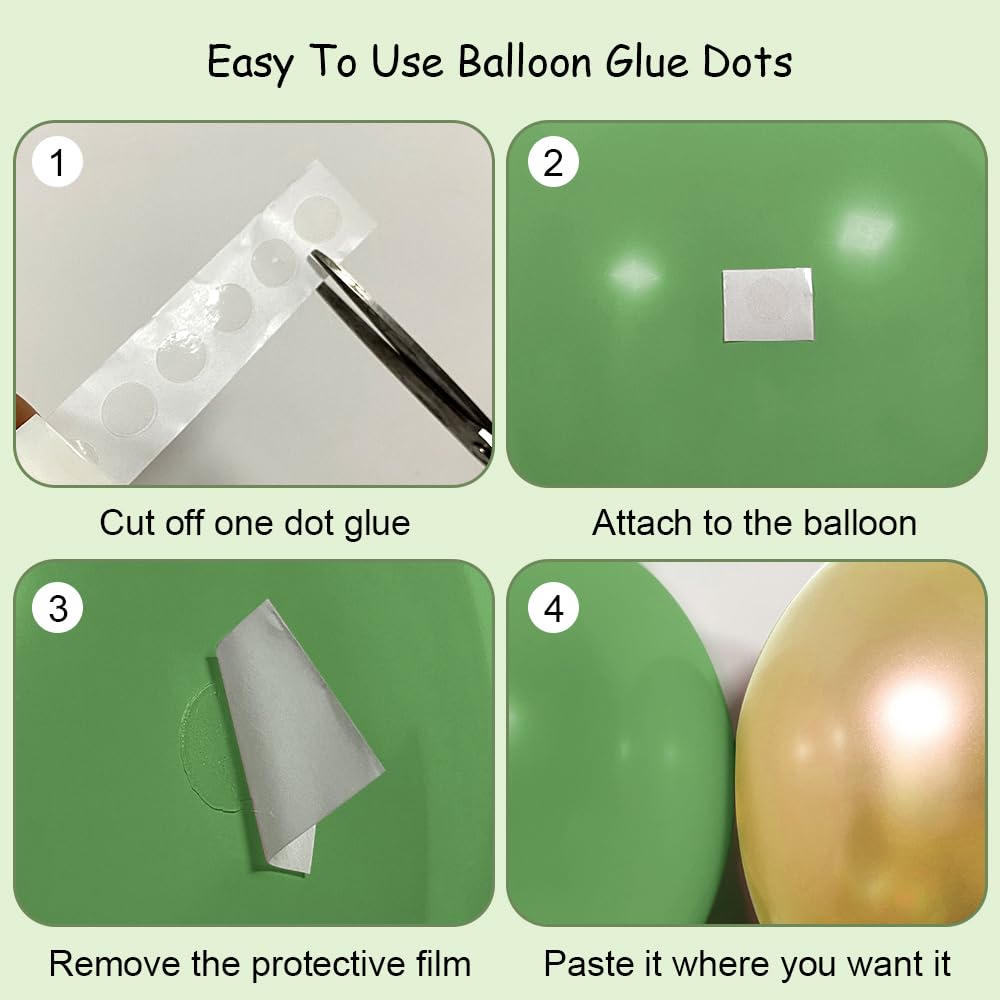 Easy To Use Balloon Glue Dots

1

Cut off one dot glue

2

Attach to the balloon

3

Remove the protective film

4

Paste it where you want it